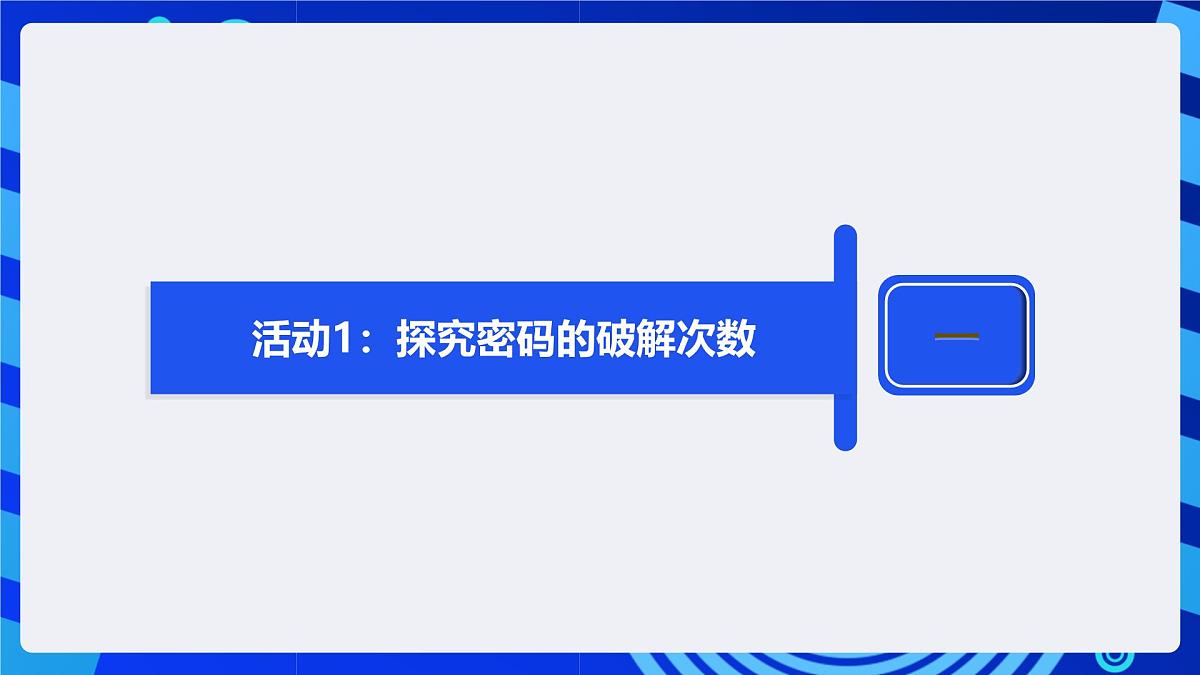 活动1：探究密码的破解次数

一